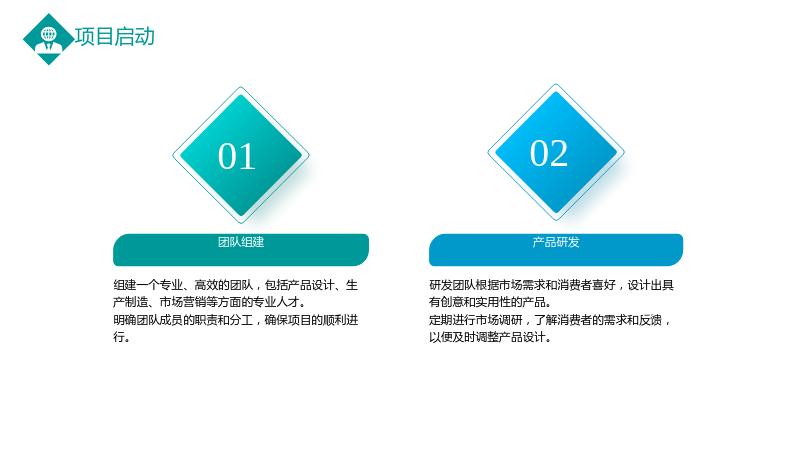 项目启动

01

团队组建

组建一个专业、高效的团队，包括产品设计、生产制造、市场营销等方面的专业人才。
明确团队成员的职责和分工，确保项目的顺利进行。

02

产品研发

研发团队根据市场需求和消费者喜好，设计出具有创意和实用性的产品。
定期进行市场调研，了解消费者的需求和反馈，以便及时调整产品设计。